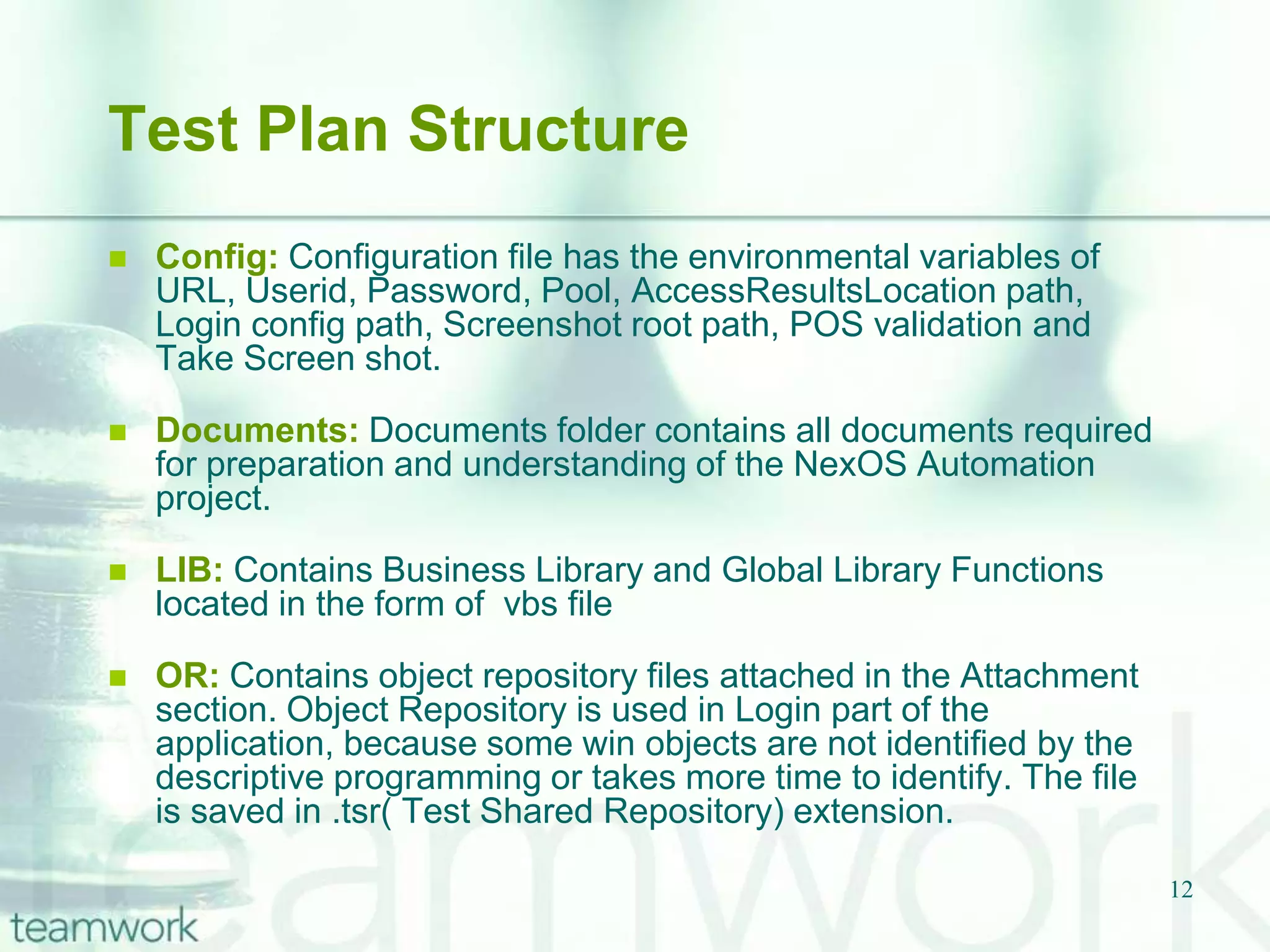 Test Plan Structure

Config: Configuration file has the environmental variables of URL, Userid, Password, Pool, AccessResultsLocation path, Login config path, Screenshot root path, POS validation and Take Screen shot.

Documents: Documents folder contains all documents required for preparation and understanding of the NexOS Automation project.

LIB: Contains Business Library and Global Library Functions located in the form of  vbs file

OR: Contains object repository files attached in the Attachment section. Object Repository is used in Login part of the application, because some win objects are not identified by the descriptive programming or takes more time to identify. The file is saved in .tsr( Test Shared Repository) extension.

12

teamwork